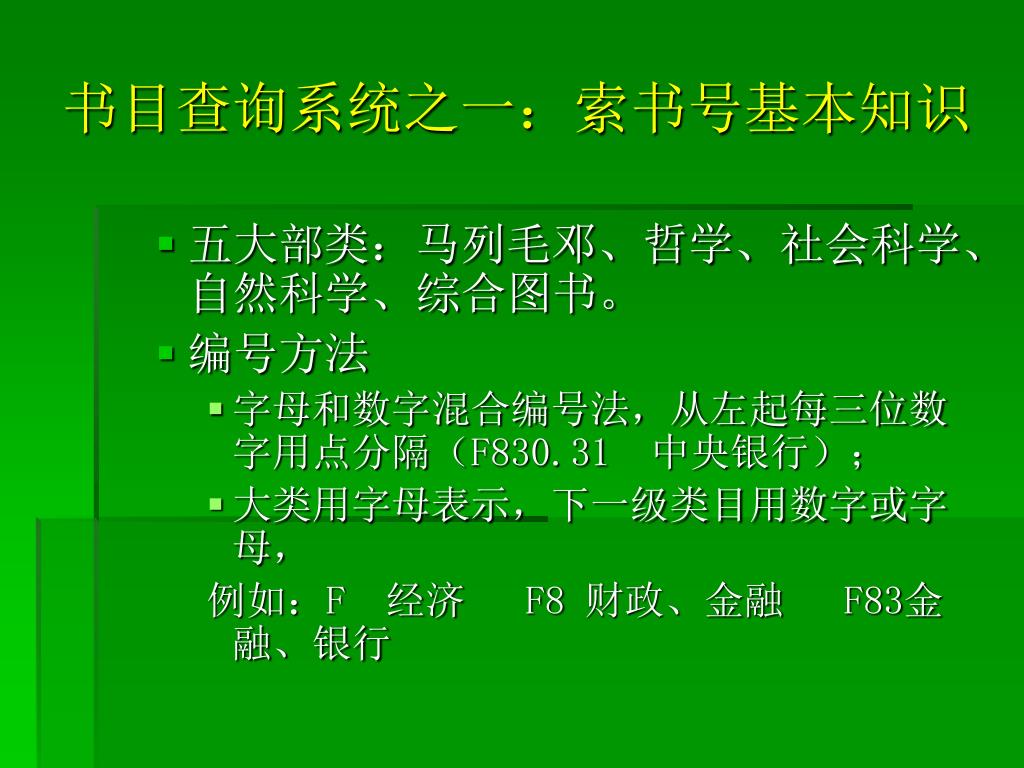 书目查询系统之一：索书号基本知识

五大部类：马列毛邓、哲学、社会科学、自然科学、综合图书。

编号方法

字母和数字混合编号法，从左起每三位数字用点分隔（F830.31　中央银行）；

大类用字母表示，下一级类目用数字或字母，

例如：F　经济　　F8 财政、金融　　F83金融、银行